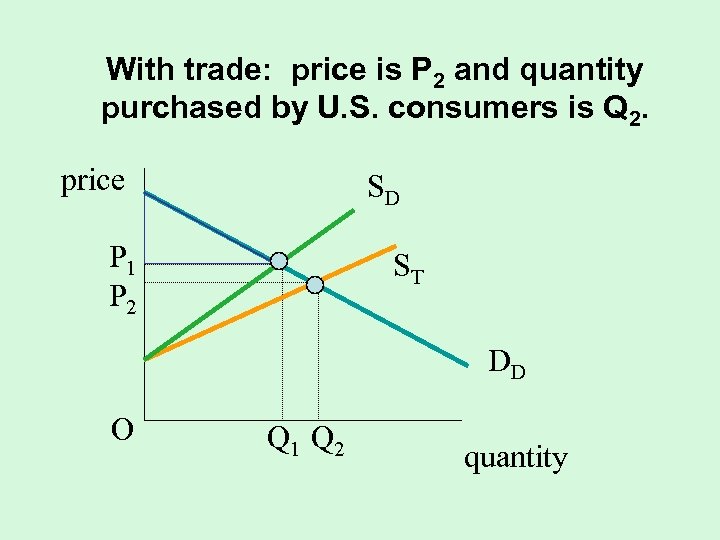 With trade: price is $P_2$ and quantity purchased by U.S. consumers is $Q_2$.

price

$S_D$

$P_1$

$S_T$

$P_2$

$D_D$

O

$Q_1$ $Q_2$

quantity